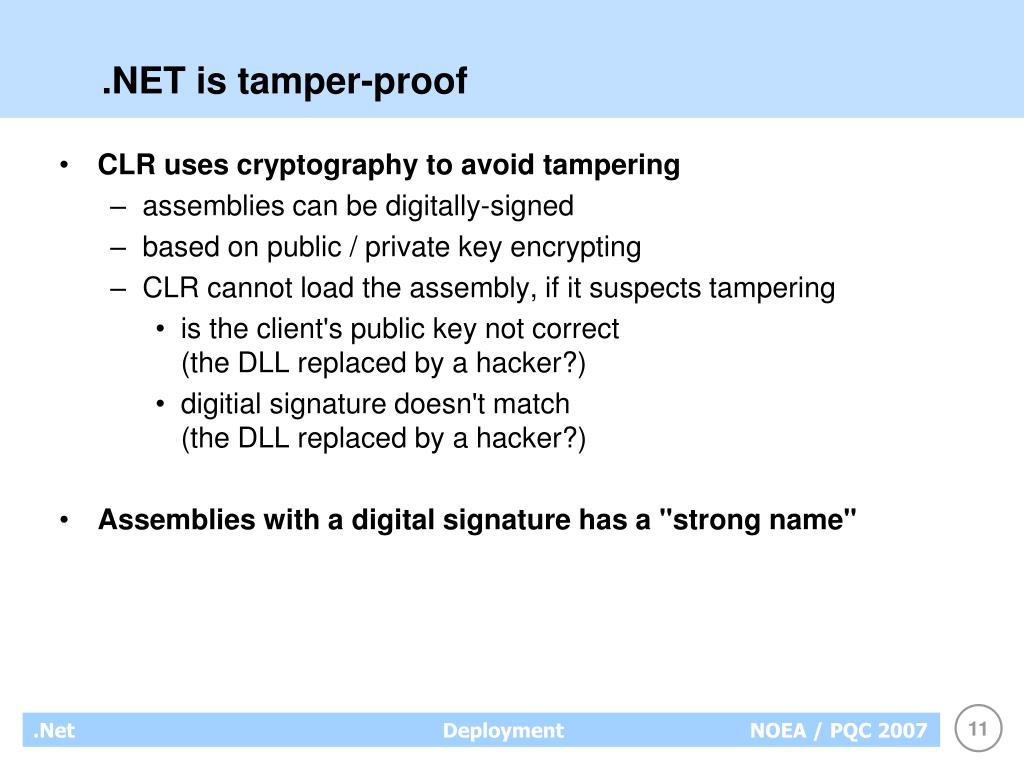 .NET is tamper-proof

• CLR uses cryptography to avoid tampering
– assemblies can be digitally-signed
– based on public / private key encrypting
– CLR cannot load the assembly, if it suspects tampering
• is the client's public key not correct (the DLL replaced by a hacker?)
• digitial signature doesn't match (the DLL replaced by a hacker?)

• Assemblies with a digital signature has a "strong name"

.Net Deployment NOEA / PQC 2007 11